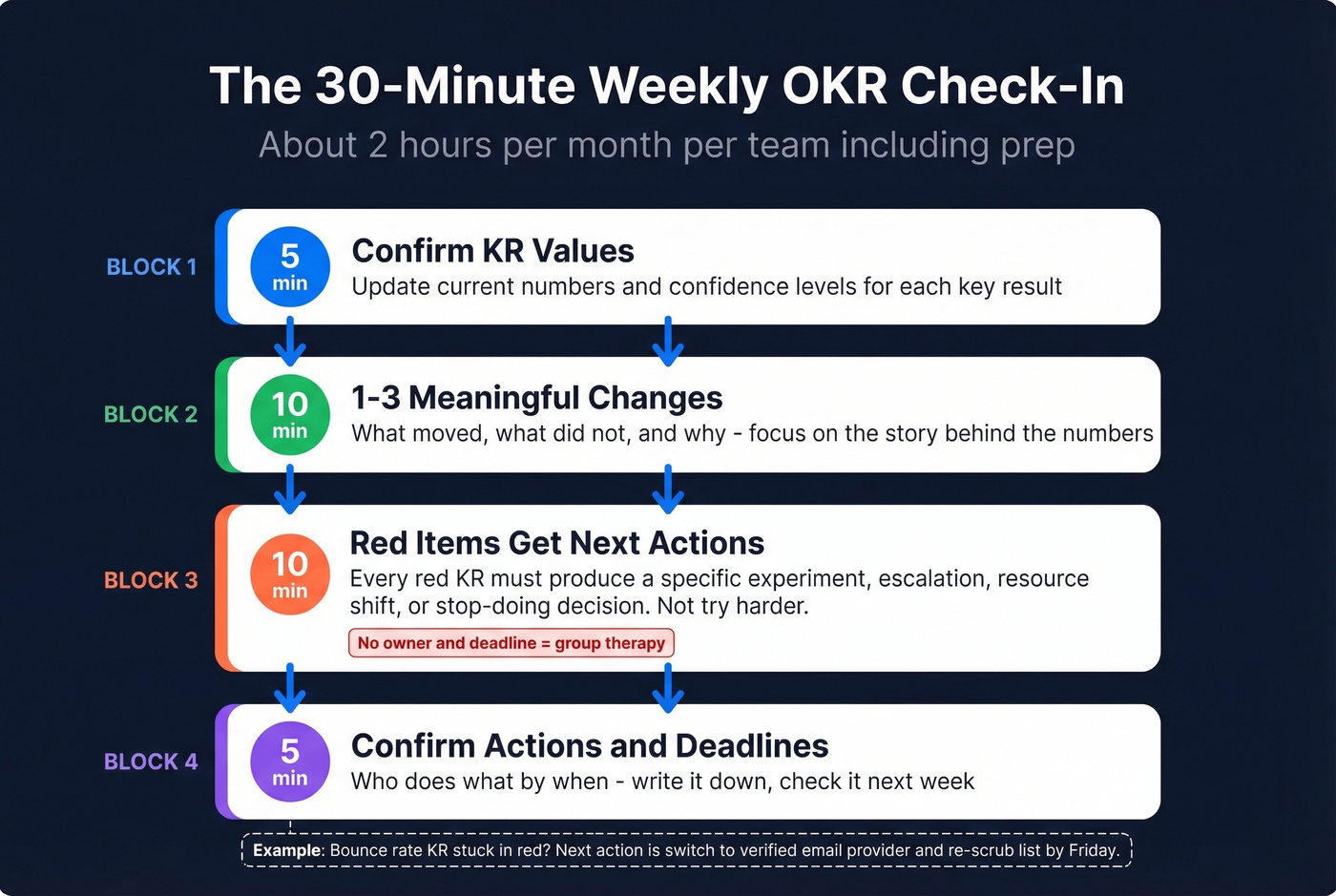 The 30-Minute Weekly OKR Check-In
About 2 hours per month per team including prep

BLOCK 1
5 min
Confirm KR Values
Update current numbers and confidence levels for each key result

BLOCK 2
10 min
1-3 Meaningful Changes
What moved, what did not, and why - focus on the story behind the numbers

BLOCK 3
10 min
Red Items Get Next Actions
Every red KR must produce a specific experiment, escalation, resource shift, or stop-doing decision. Not try harder.
No owner and deadline = group therapy

BLOCK 4
5 min
Confirm Actions and Deadlines
Who does what by when - write it down, check it next week

Example: Bounce rate KR stuck in red? Next action is switch to verified email provider and re-scrub list by Friday.